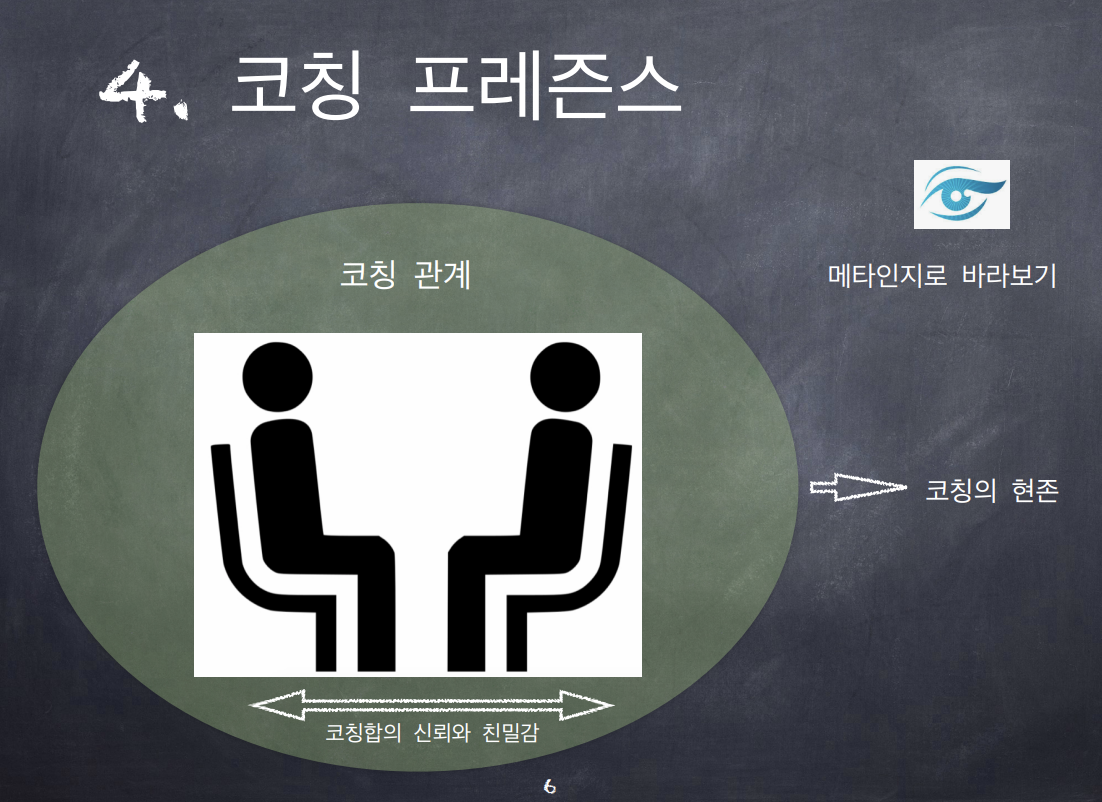 4. 코칭 프레즌스

코칭 관계

메타인지로 바라보기

코칭의 현존

코칭합의 신뢰와 친밀감

6